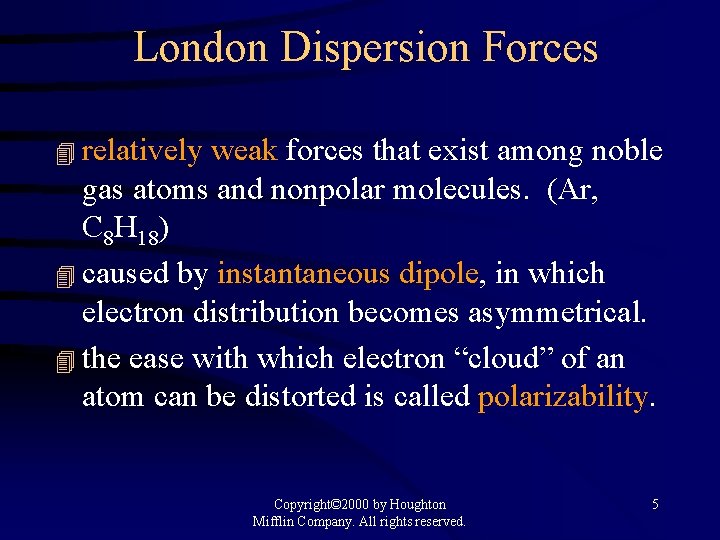 London Dispersion Forces

relatively weak forces that exist among noble gas atoms and nonpolar molecules. (Ar, $C_8H_{18}$)

caused by instantaneous dipole, in which electron distribution becomes asymmetrical.

the ease with which electron “cloud” of an atom can be distorted is called polarizability.

Copyright©2000 by Houghton Mifflin Company. All rights reserved.

5